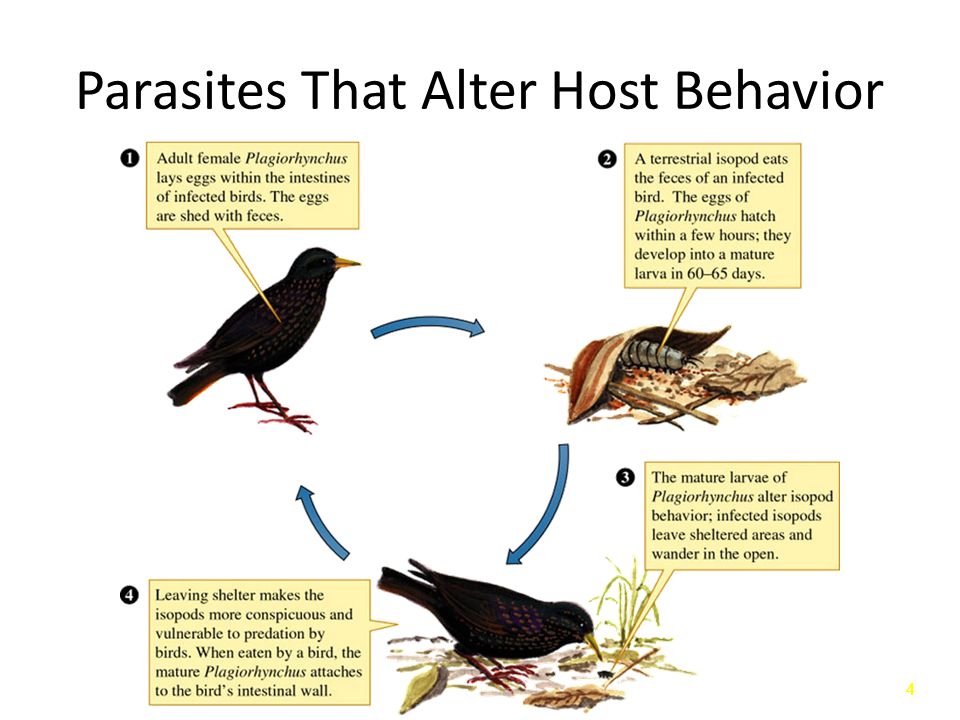 Parasites That Alter Host Behavior

1 Adult female Plagiorhynchus lays eggs within the intestines of infected birds. The eggs are shed with feces.

2 A terrestrial isopod eats the feces of an infected bird. The eggs of Plagiorhynchus hatch within a few hours; they develop into a mature larva in 60–65 days.

3 The mature larvae of Plagiorhynchus alter isopod behavior; infected isopods leave sheltered areas and wander in the open.

4 Leaving shelter makes the isopods more conspicuous and vulnerable to predation by birds. When eaten by a bird, the mature Plagiorhynchus attaches to the bird's intestinal wall.

4